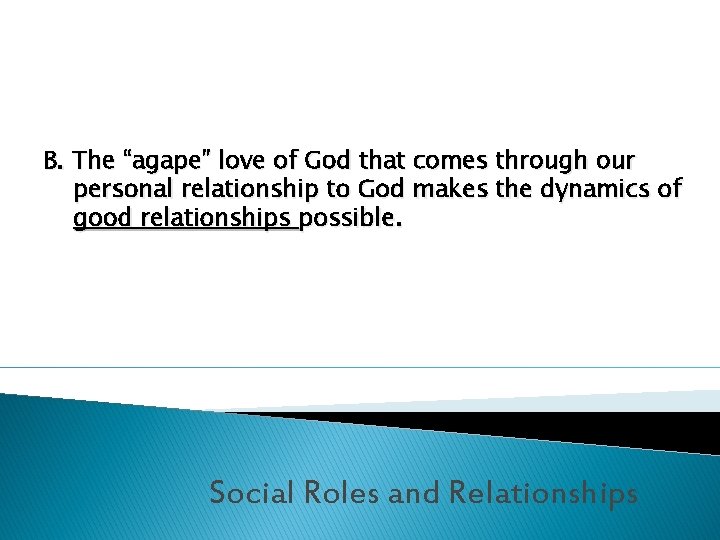 B. The “agape” love of God that comes through our personal relationship to God makes the dynamics of good relationships possible.

Social Roles and Relationships